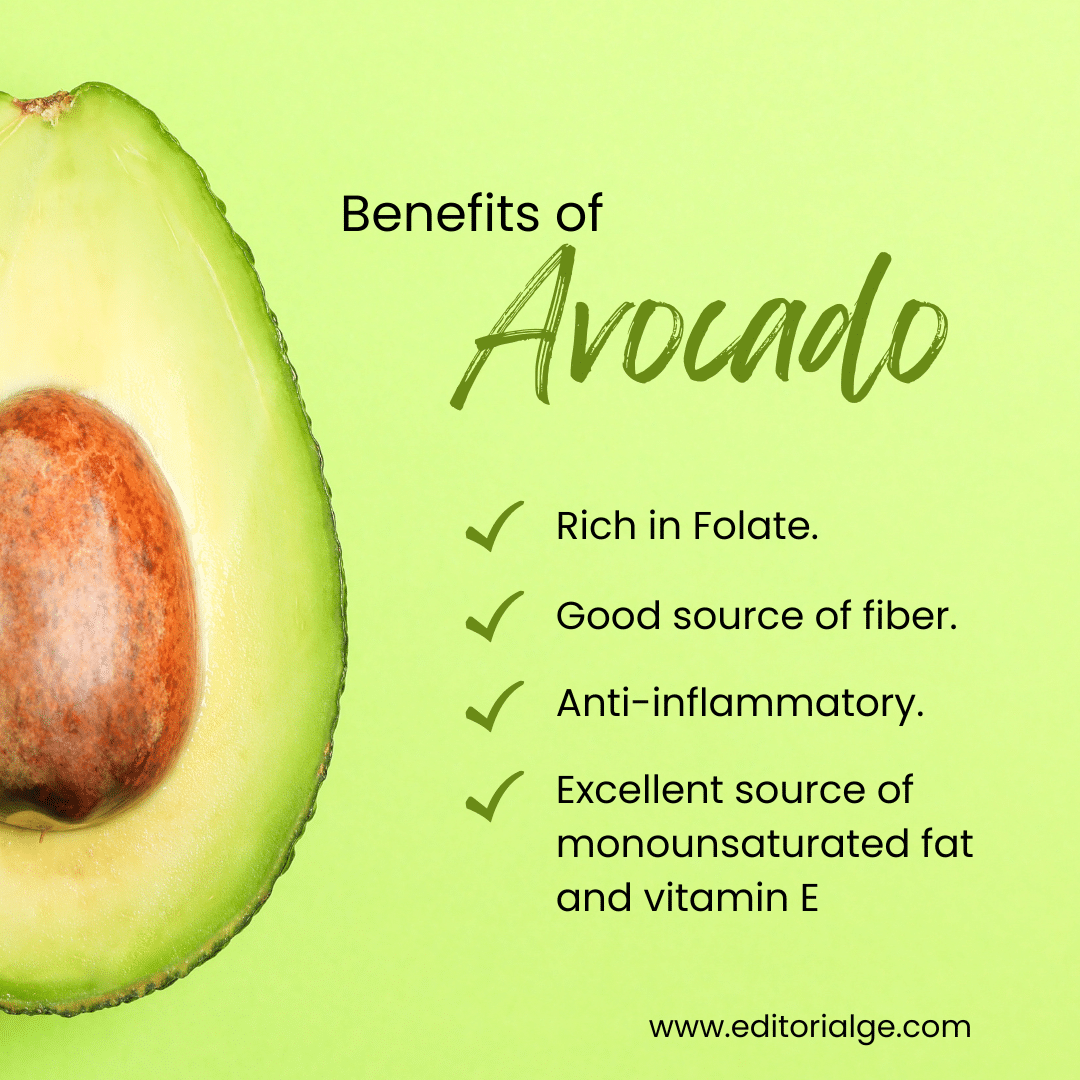 Benefits of
Avocado

✓ Rich in Folate.

✓ Good source of fiber.

✓ Anti-inflammatory.

✓ Excellent source of monounsaturated fat and vitamin E

www.editorialge.com